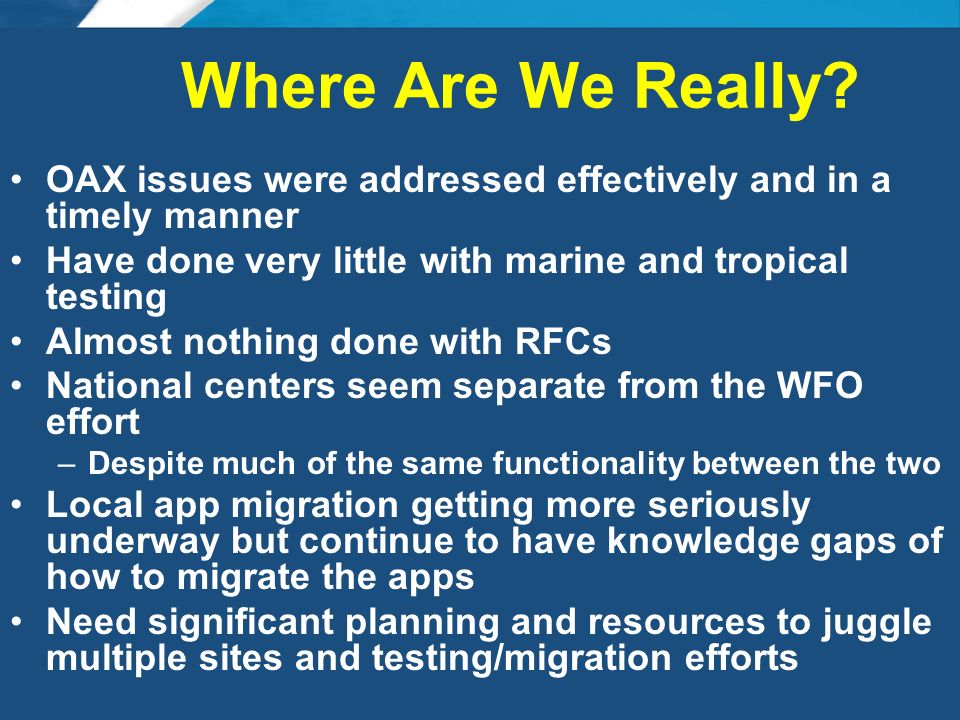 Where Are We Really?

• OAX issues were addressed effectively and in a timely manner
• Have done very little with marine and tropical testing
• Almost nothing done with RFCs
• National centers seem separate from the WFO effort
– Despite much of the same functionality between the two
• Local app migration getting more seriously underway but continue to have knowledge gaps of how to migrate the apps
• Need significant planning and resources to juggle multiple sites and testing/migration efforts